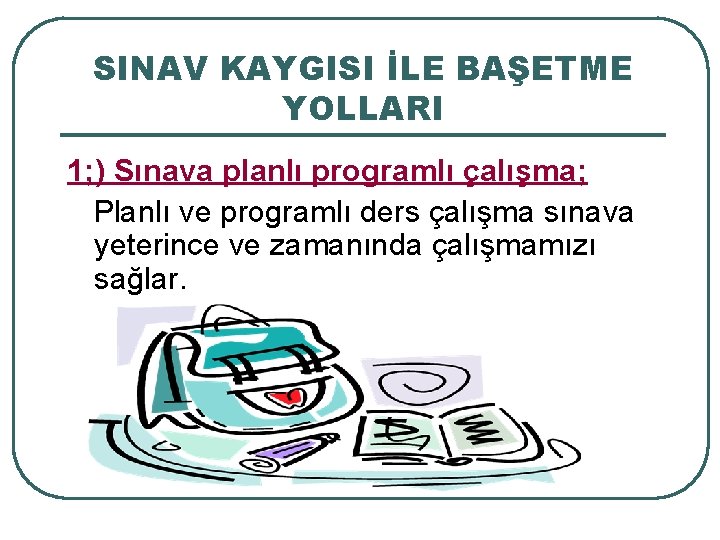 SINAV KAYGISI İLE BAŞETME YOLLARI

1;) Sınava planlı programlı çalışma;

Planlı ve programlı ders çalışma sınava yeterince ve zamanında çalışmamızı sağlar.